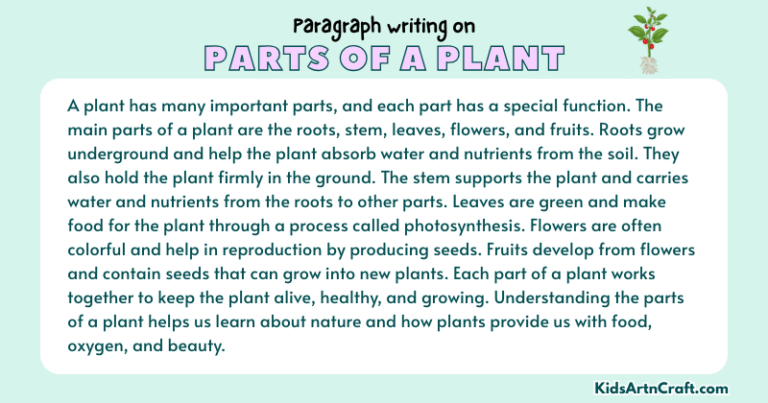 Paragraph writing on
PARTS OF A PLANT

A plant has many important parts, and each part has a special function. The main parts of a plant are the roots, stem, leaves, flowers, and fruits. Roots grow underground and help the plant absorb water and nutrients from the soil. They also hold the plant firmly in the ground. The stem supports the plant and carries water and nutrients from the roots to other parts. Leaves are green and make food for the plant through a process called photosynthesis. Flowers are often colorful and help in reproduction by producing seeds. Fruits develop from flowers and contain seeds that can grow into new plants. Each part of a plant works together to keep the plant alive, healthy, and growing. Understanding the parts of a plant helps us learn about nature and how plants provide us with food, oxygen, and beauty.

KidsArtnCraft.com